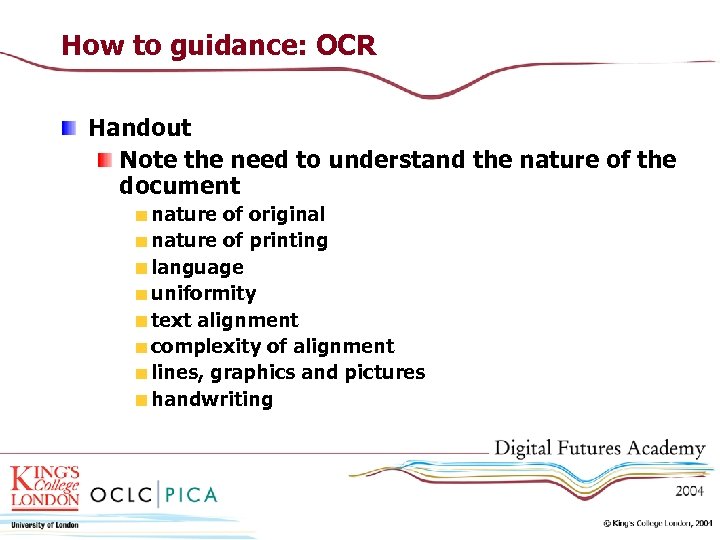 How to guidance: OCR

Handout

Note the need to understand the nature of the document

nature of original

nature of printing

language

uniformity

text alignment

complexity of alignment

lines, graphics and pictures

handwriting

Digital Futures Academy

2004

KING'S College LONDON

University of London

OCLC | PICA

© King's College London, 2004